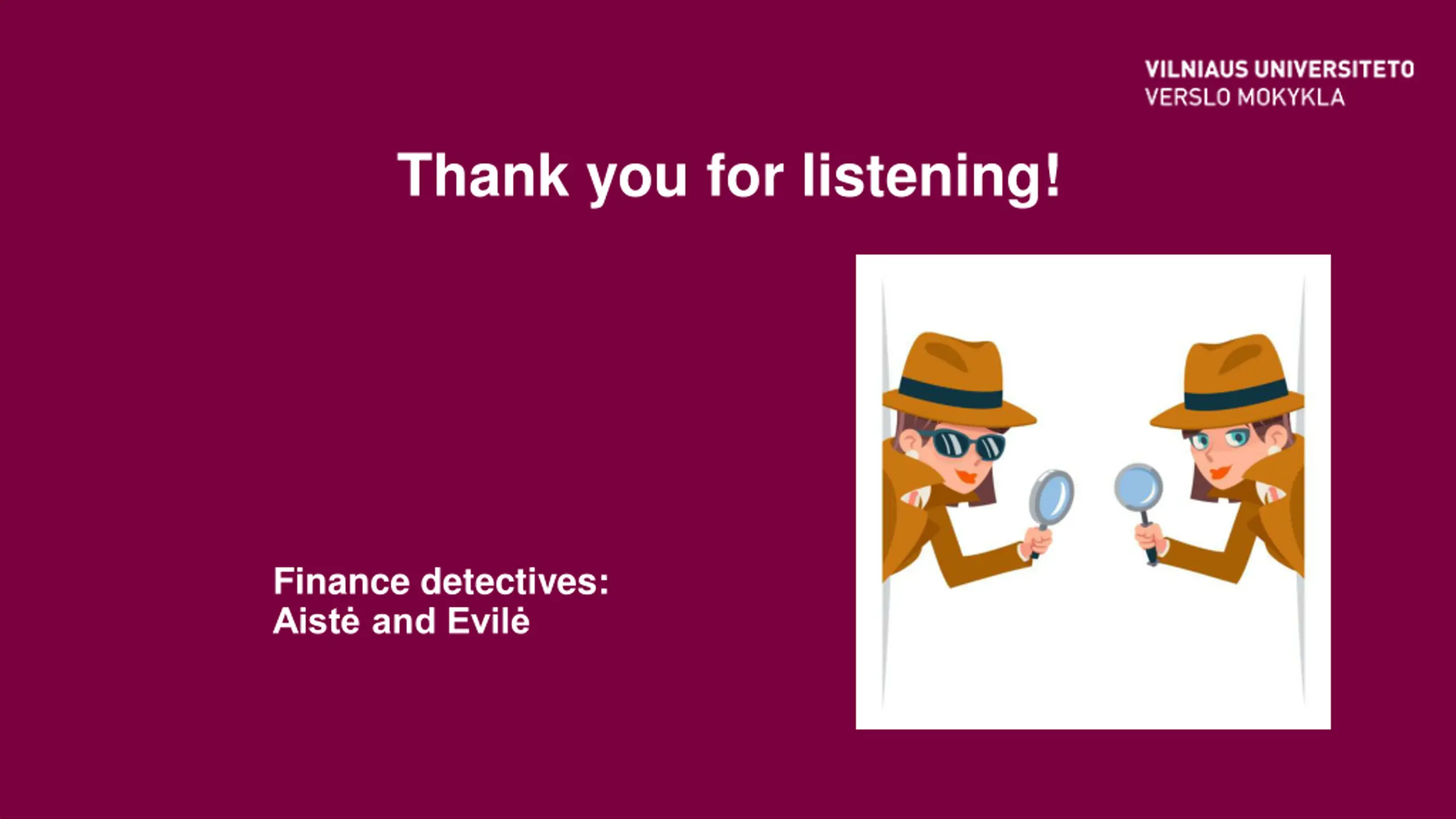 VILNIAUS UNIVERSITETO
VERSLO MOKYKLA

Thank you for listening!

Finance detectives:
Aistė and Evilė